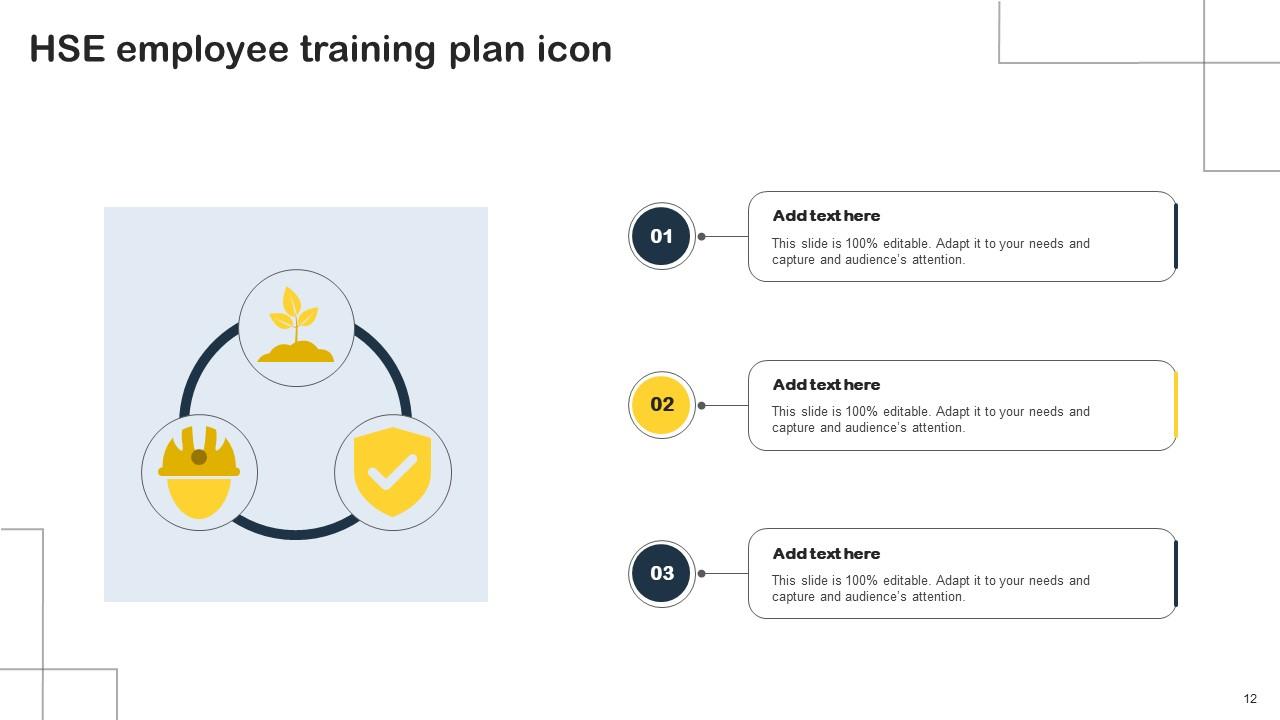 HSE employee training plan icon

01

Add text here

This slide is 100% editable. Adapt it to your needs and capture and audience's attention.

02

Add text here

This slide is 100% editable. Adapt it to your needs and capture and audience's attention.

03

Add text here

This slide is 100% editable. Adapt it to your needs and capture and audience's attention.

12